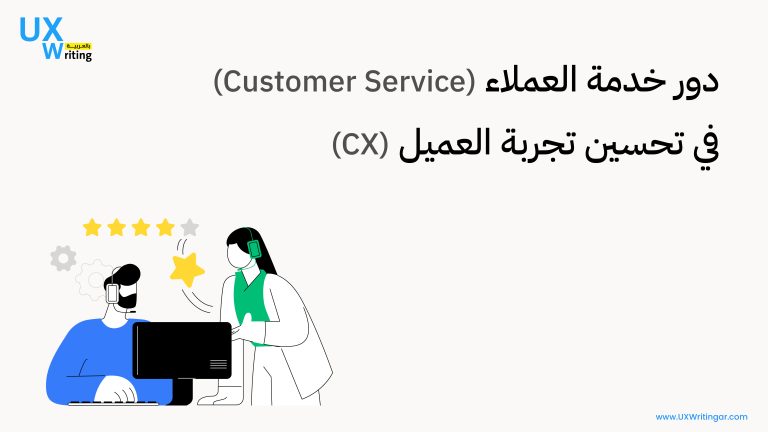 UX Writing بالعربية

دور خدمة العملاء (Customer Service)

في تحسين تجربة العميل (CX)

www.UXWritingar.com